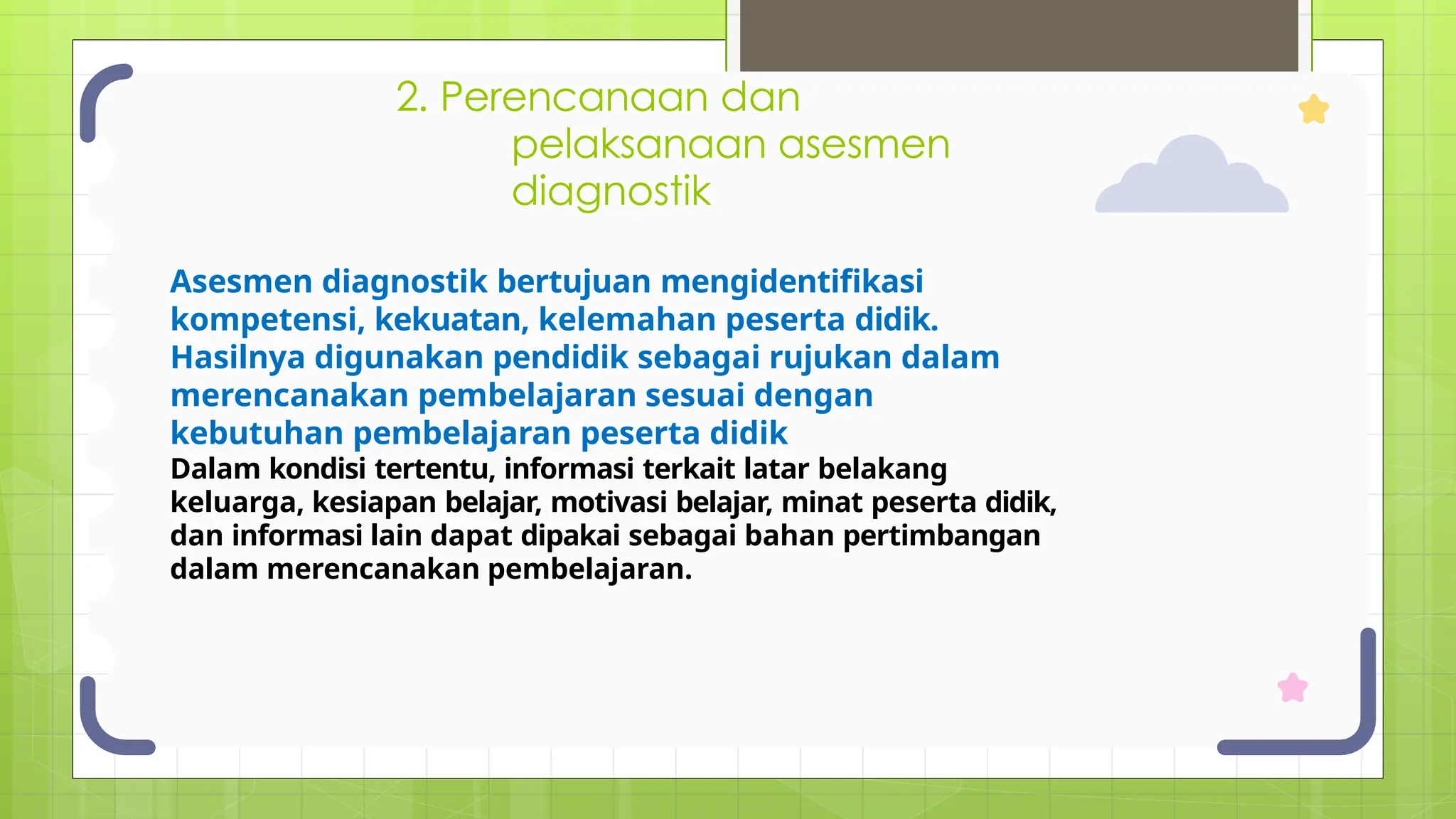 2. Perencanaan dan pelaksanaan asesmen diagnostik

Asesmen diagnostik bertujuan mengidentifikasi kompetensi, kekuatan, kelemahan peserta didik. Hasilnya digunakan pendidik sebagai rujukan dalam merencanakan pembelajaran sesuai dengan kebutuhan pembelajaran peserta didik

Dalam kondisi tertentu, informasi terkait latar belakang keluarga, kesiapan belajar, motivasi belajar, minat peserta didik, dan informasi lain dapat dipakai sebagai bahan pertimbangan dalam merencanakan pembelajaran.